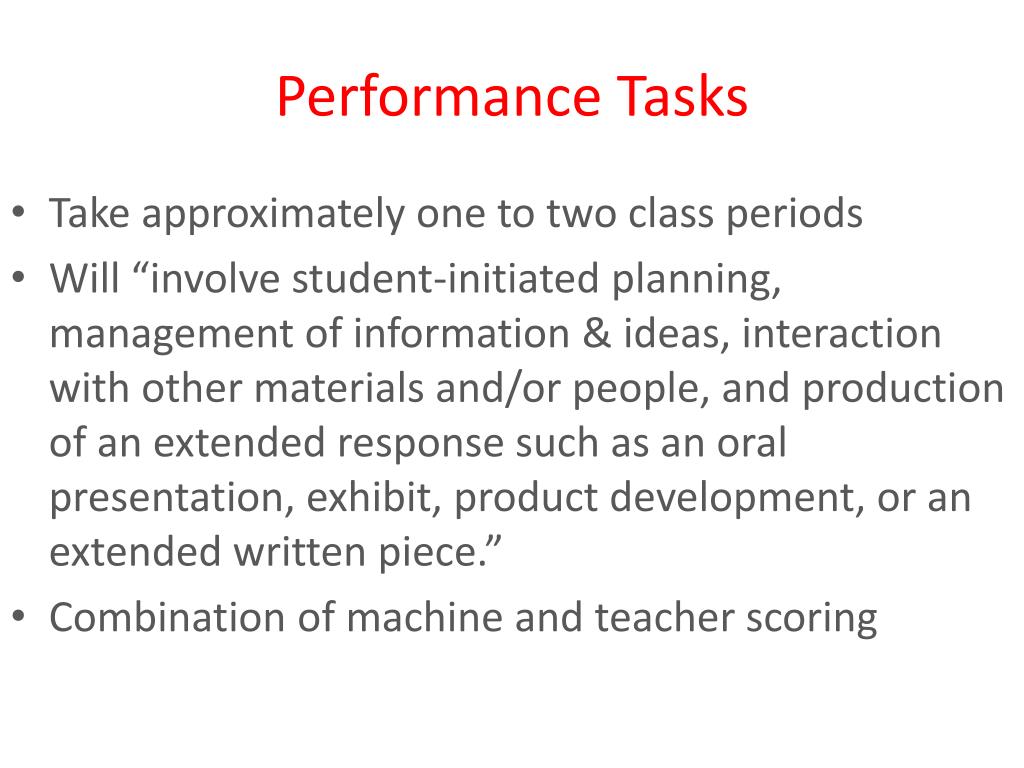 Performance Tasks

• Take approximately one to two class periods
• Will “involve student-initiated planning, management of information & ideas, interaction with other materials and/or people, and production of an extended response such as an oral presentation, exhibit, product development, or an extended written piece.”
• Combination of machine and teacher scoring